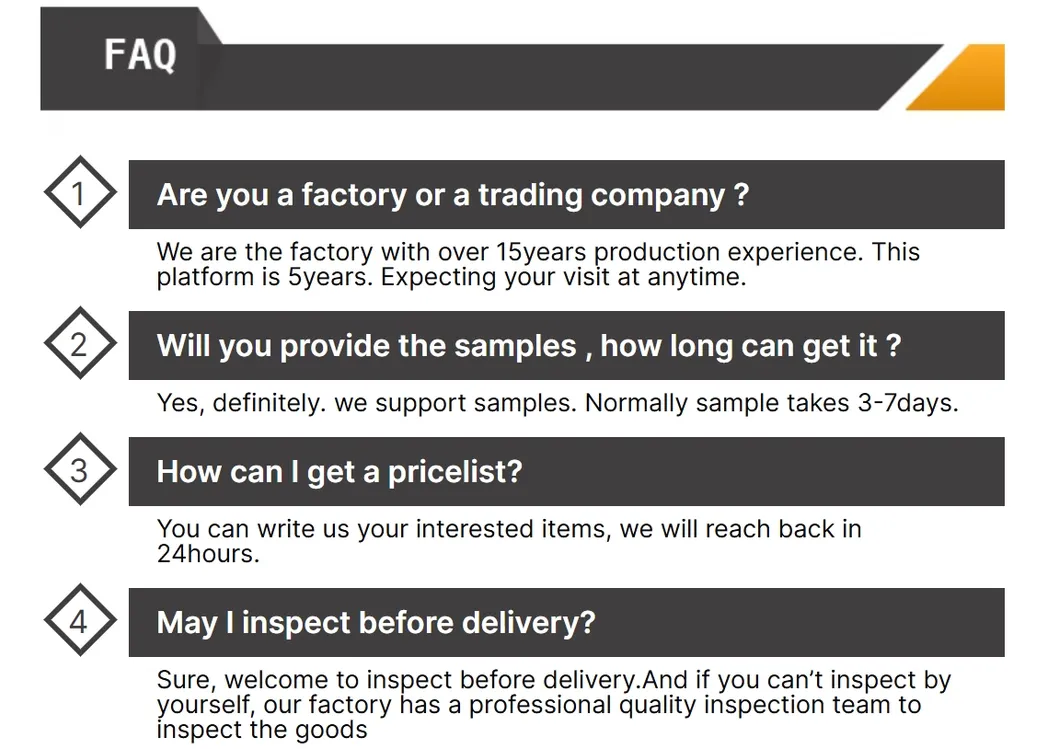 FAQ

1 Are you a factory or a trading company ?

We are the factory with over 15years production experience. This platform is 5years. Expecting your visit at anytime.

2 Will you provide the samples , how long can get it ?

Yes, definitely. we support samples. Normally sample takes 3-7days.

3 How can I get a pricelist?

You can write us your interested items, we will reach back in 24hours.

4 May I inspect before delivery?

Sure, welcome to inspect before delivery.And if you can't inspect by yourself, our factory has a professional quality inspection team to inspect the goods